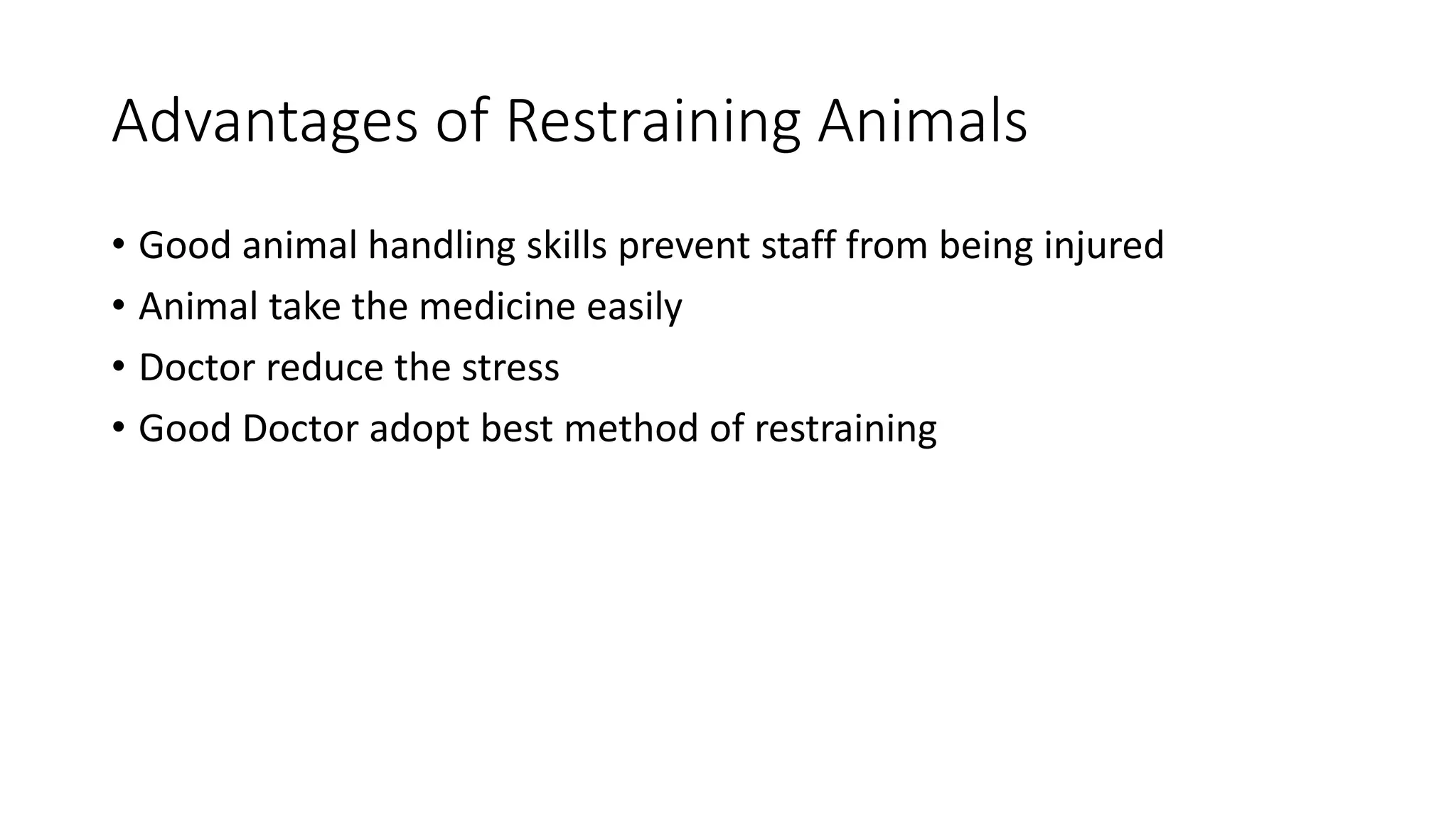 Advantages of Restraining Animals

• Good animal handling skills prevent staff from being injured
• Animal take the medicine easily
• Doctor reduce the stress
• Good Doctor adopt best method of restraining